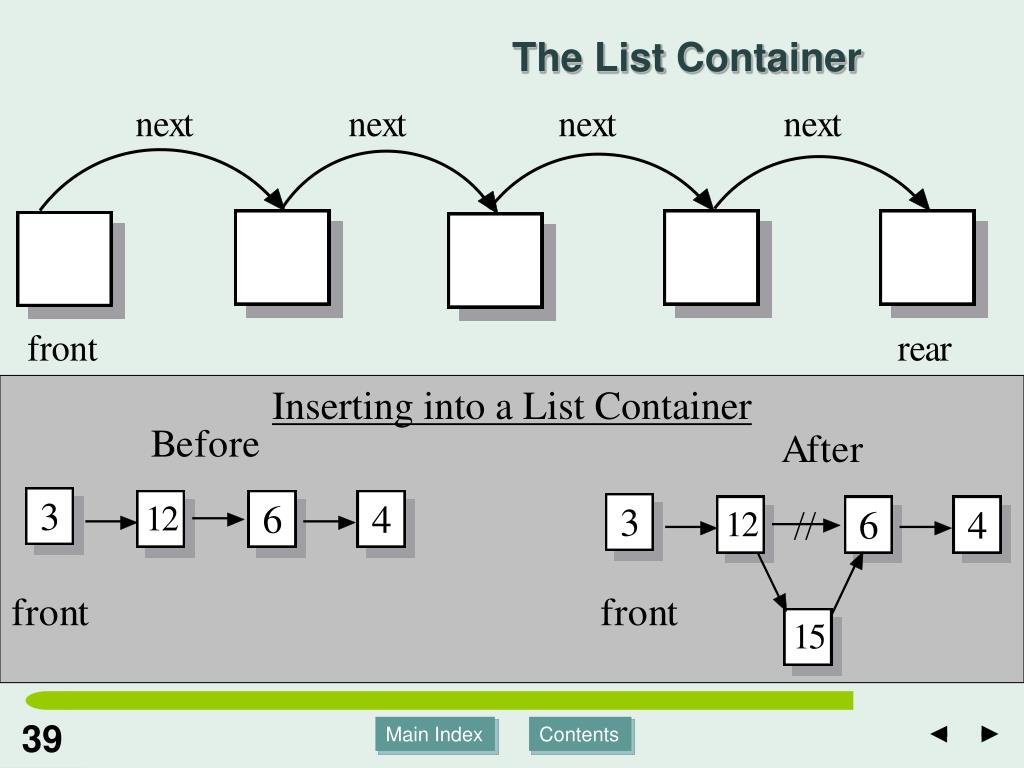 The List Container

next next next next

front rear

Inserting into a List Container

Before

3 12 6 4

front

After

3 12 // 6 4

15

front

39

Main Index Contents

◄ ►